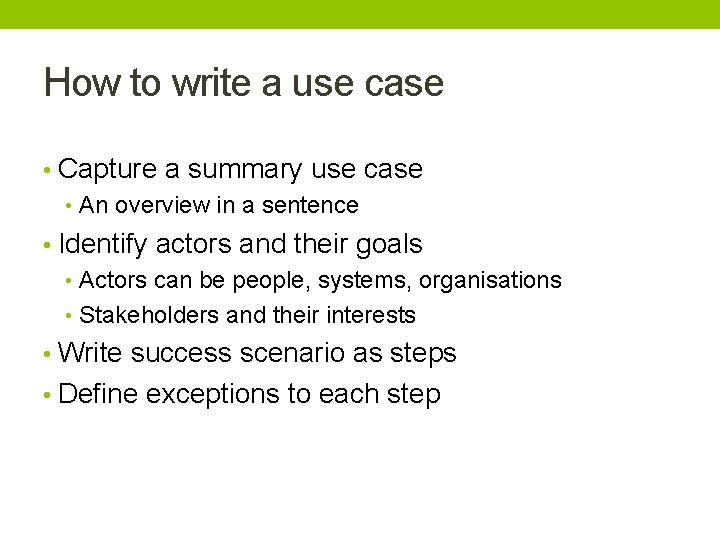 How to write a use case

• Capture a summary use case
  • An overview in a sentence
• Identify actors and their goals
  • Actors can be people, systems, organisations
  • Stakeholders and their interests
• Write success scenario as steps
• Define exceptions to each step